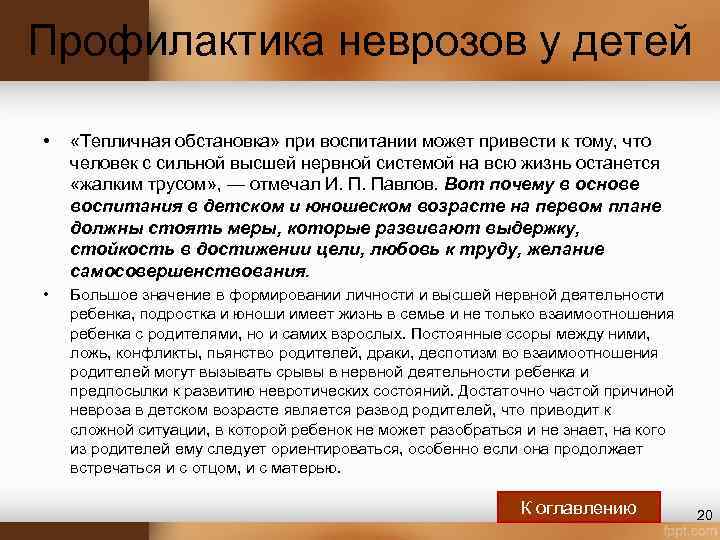 Профилактика неврозов у детей

• «Тепличная обстановка» при воспитании может привести к тому, что человек с сильной высшей нервной системой на всю жизнь останется «жалким трусом», — отмечал И. П. Павлов. Вот почему в основе воспитания в детском и юношеском возрасте на первом плане должны стоять меры, которые развивают выдержку, стойкость в достижении цели, любовь к труду, желание самосовершенствования.

• Большое значение в формировании личности и высшей нервной деятельности ребенка, подростка и юноши имеет жизнь в семье и не только взаимоотношения ребенка с родителями, но и самих взрослых. Постоянные ссоры между ними, ложь, конфликты, пьянство родителей, драки, деспотизм во взаимоотношения родителей могут вызывать срывы в нервной деятельности ребенка и предпосылки к развитию невротических состояний. Достаточно частой причиной невроза в детском возрасте является развод родителей, что приводит к сложной ситуации, в которой ребенок не может разобраться и не знает, на кого из родителей ему следует ориентироваться, особенно если она продолжает встречаться и с отцом, и с матерью.

К оглавлению

20

fppt.com